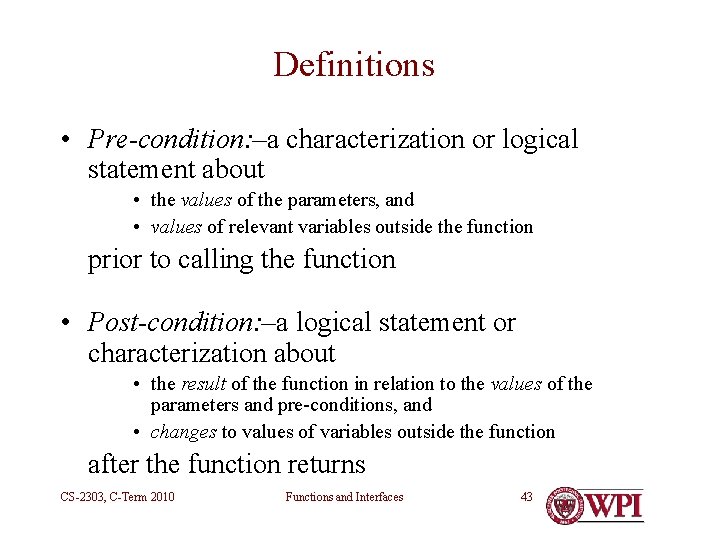 Definitions

• Pre-condition:–a characterization or logical statement about

• the values of the parameters, and
• values of relevant variables outside the function

prior to calling the function

• Post-condition:–a logical statement or characterization about

• the result of the function in relation to the values of the parameters and pre-conditions, and
• changes to values of variables outside the function

after the function returns

CS-2303, C-Term 2010

Functions and Interfaces

43

WPI